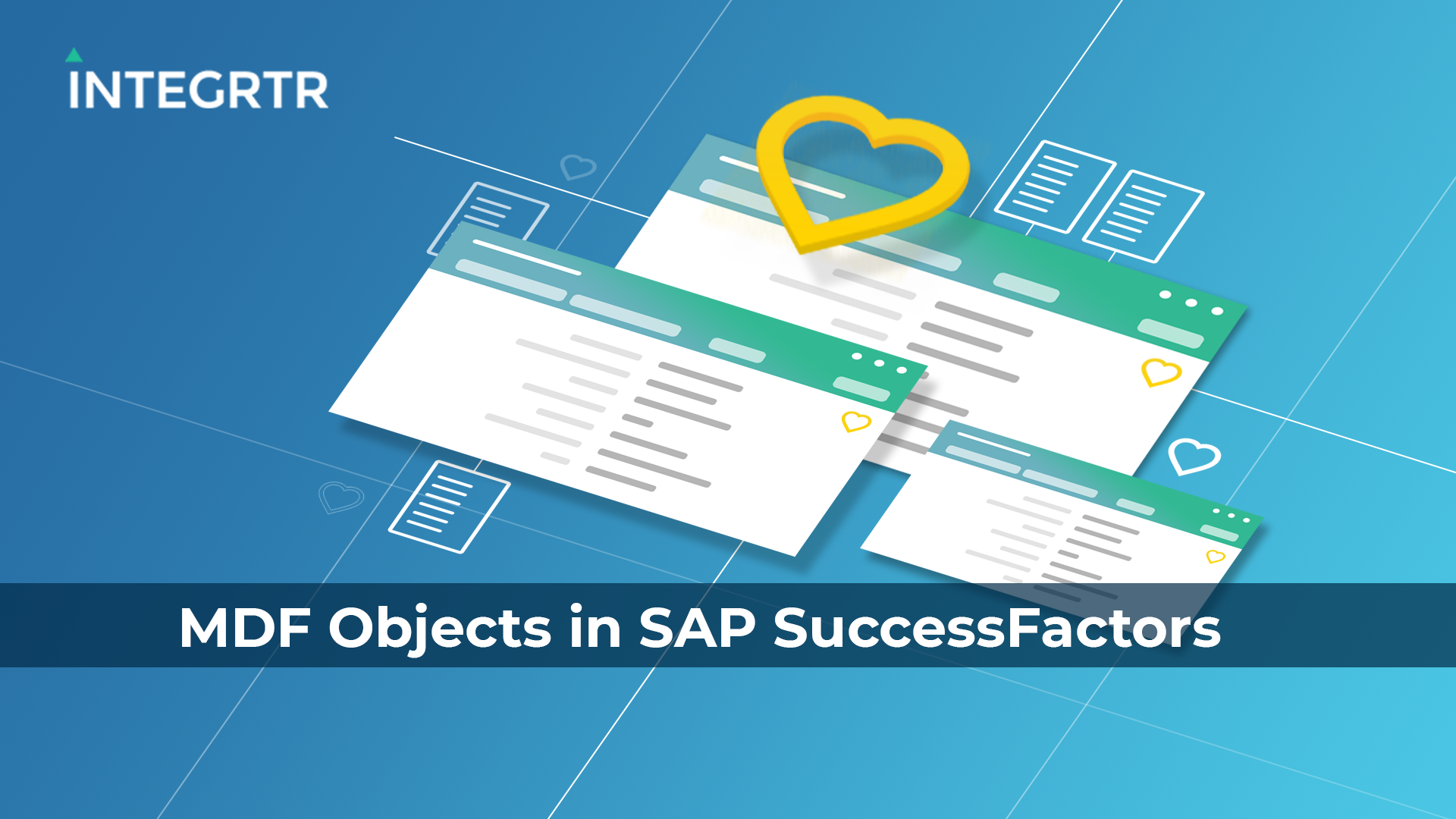 INTEGRTR

MDF Objects in SAP SuccessFactors